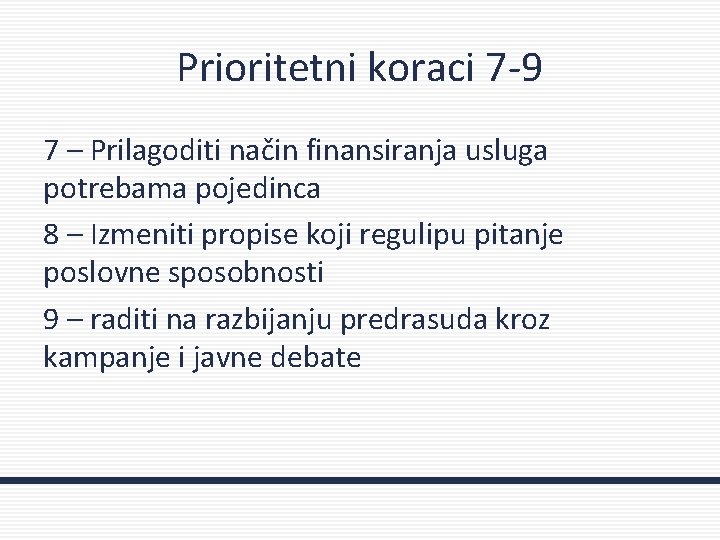 Prioritetni koraci 7-9

7 – Prilagoditi način finansiranja usluga potrebama pojedinca

8 – Izmeniti propise koji regulipu pitanje poslovne sposobnosti

9 – raditi na razbijanju predrasuda kroz kampanje i javne debate